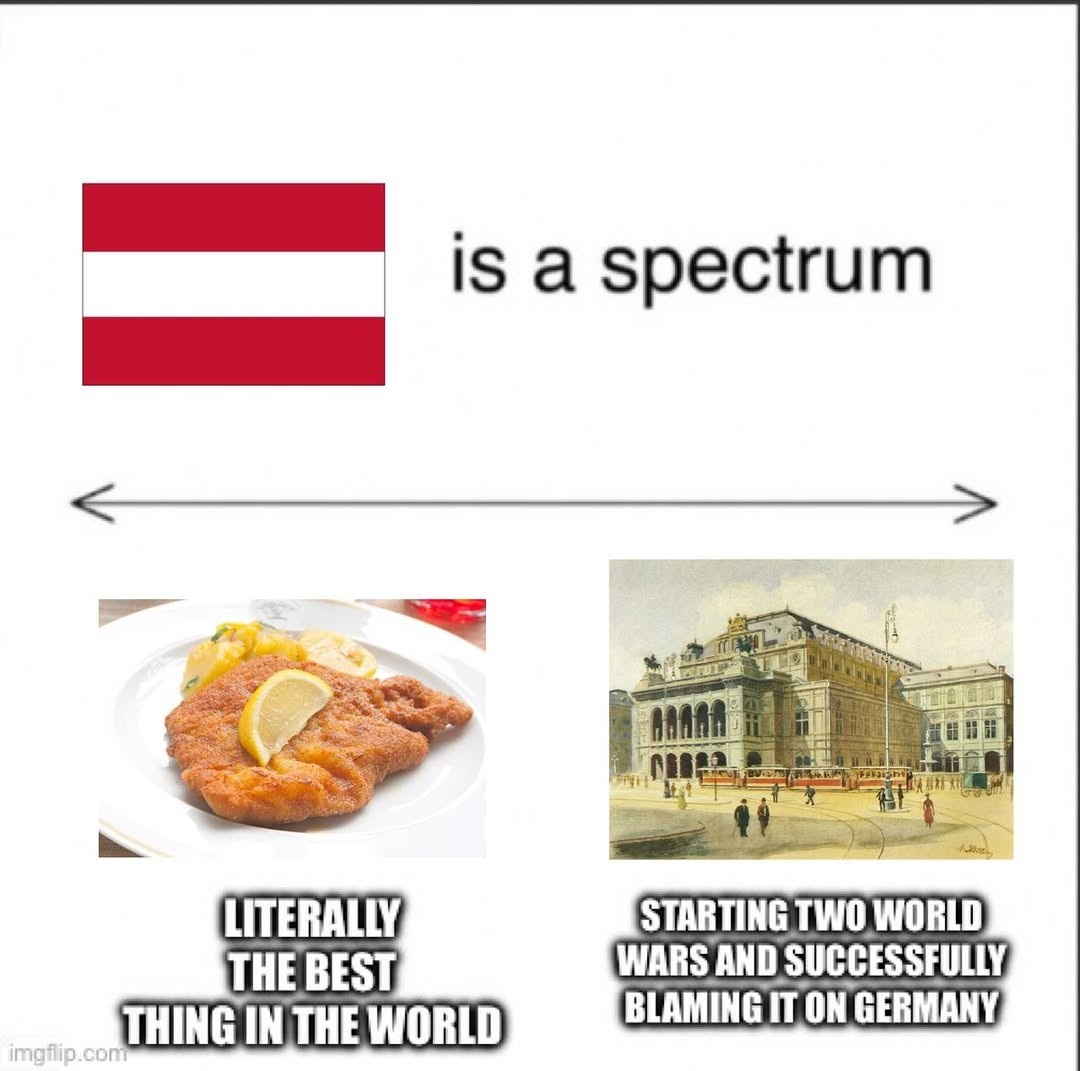 is a spectrum

LITERALLY THE BEST THING IN THE WORLD

STARTING TWO WORLD WARS AND SUCCESSFULLY BLAMING IT ON GERMANY

imgflip.com